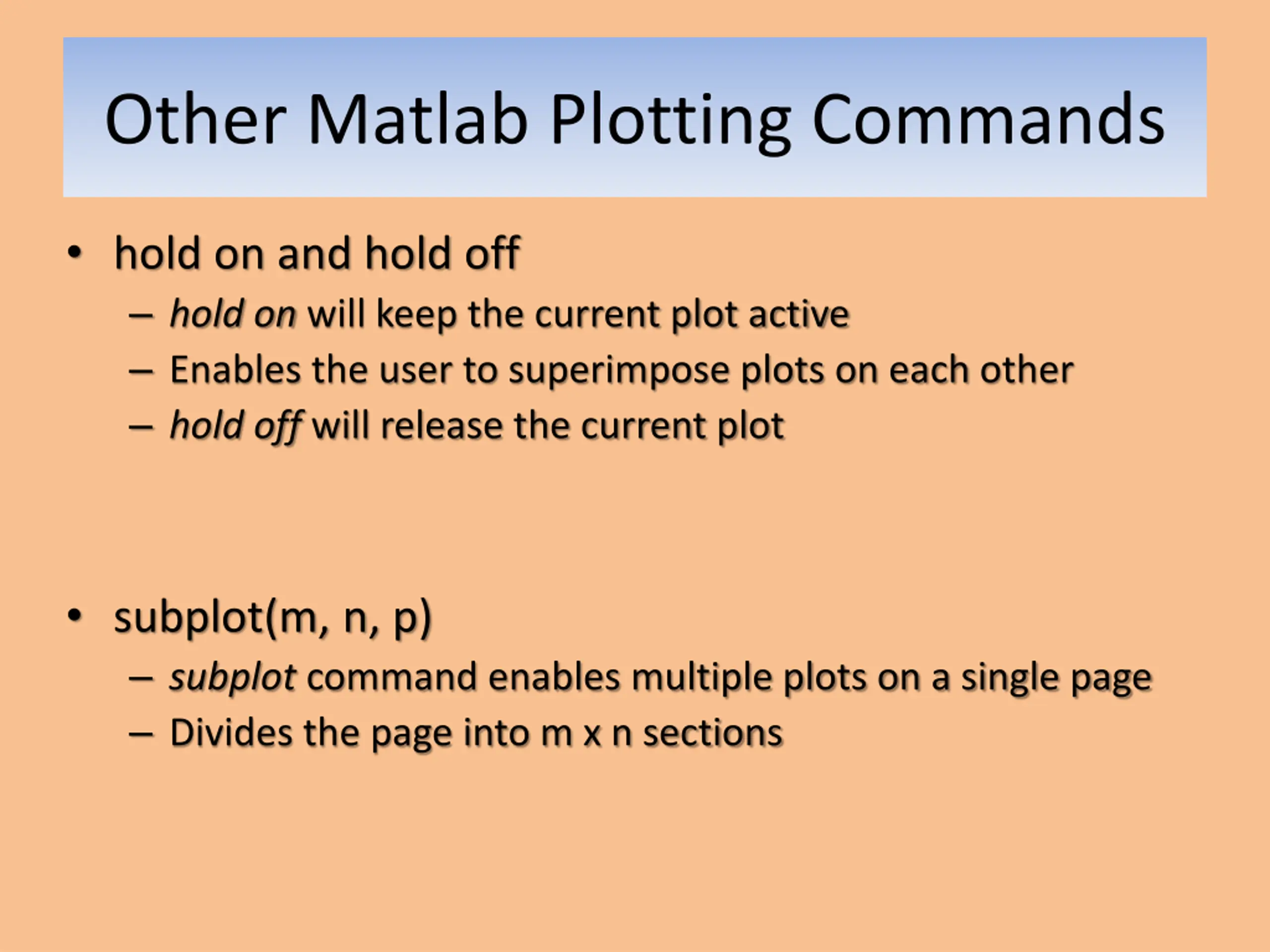 Other Matlab Plotting Commands

• hold on and hold off
– hold on will keep the current plot active
– Enables the user to superimpose plots on each other
– hold off will release the current plot

• subplot(m, n, p)
– subplot command enables multiple plots on a single page
– Divides the page into m x n sections